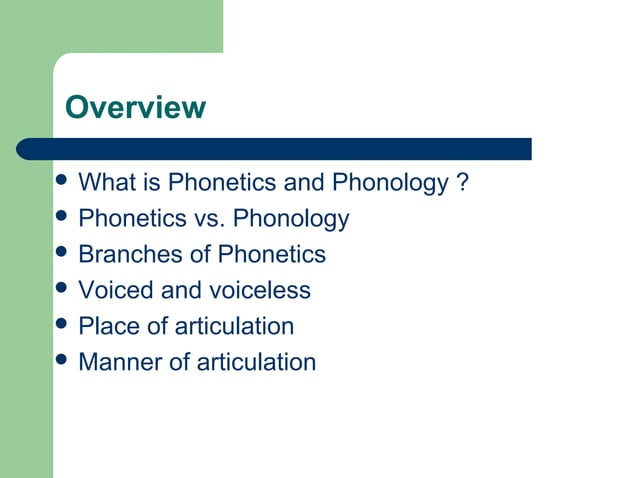 Overview

- What is Phonetics and Phonology ?
- Phonetics vs. Phonology
- Branches of Phonetics
- Voiced and voiceless
- Place of articulation
- Manner of articulation